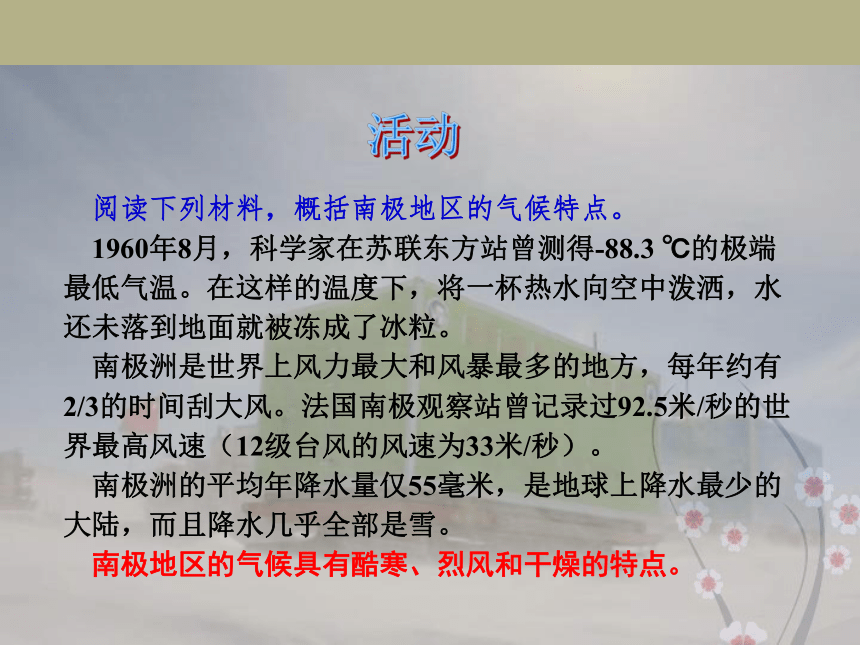 活动

阅读下列材料，概括南极地区的气候特点。

1960年8月，科学家在苏联东方站曾测得-88.3 ℃的极端最低气温。在这样的温度下，将一杯热水向空中泼洒，水还未落到地面就被冻成了冰粒。

南极洲是世界上风力最大和风暴最多的地方，每年约有2/3的时间刮大风。法国南极观察站曾记录过92.5米/秒的世界最高风速（12级台风的风速为33米/秒）。

南极洲的平均年降水量仅55毫米，是地球上降水最少的大陆，而且降水几乎全部是雪。

南极地区的气候具有酷寒、烈风和干燥的特点。